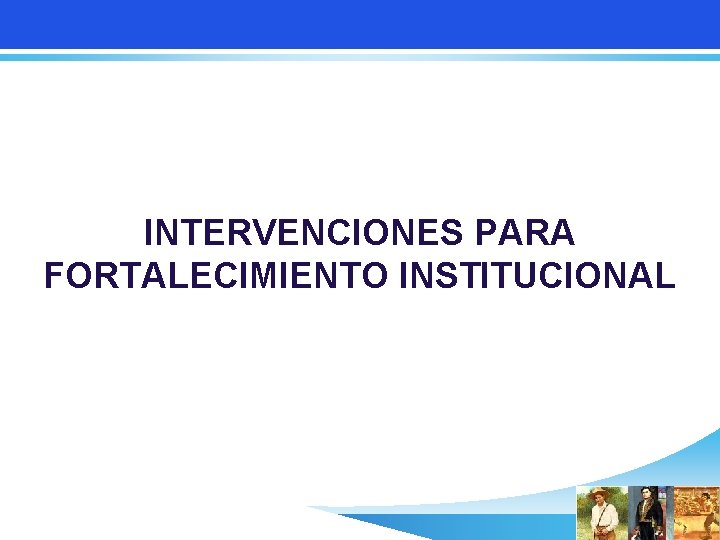 INTERVENCIONES PARA FORTALECIMIENTO INSTITUCIONAL